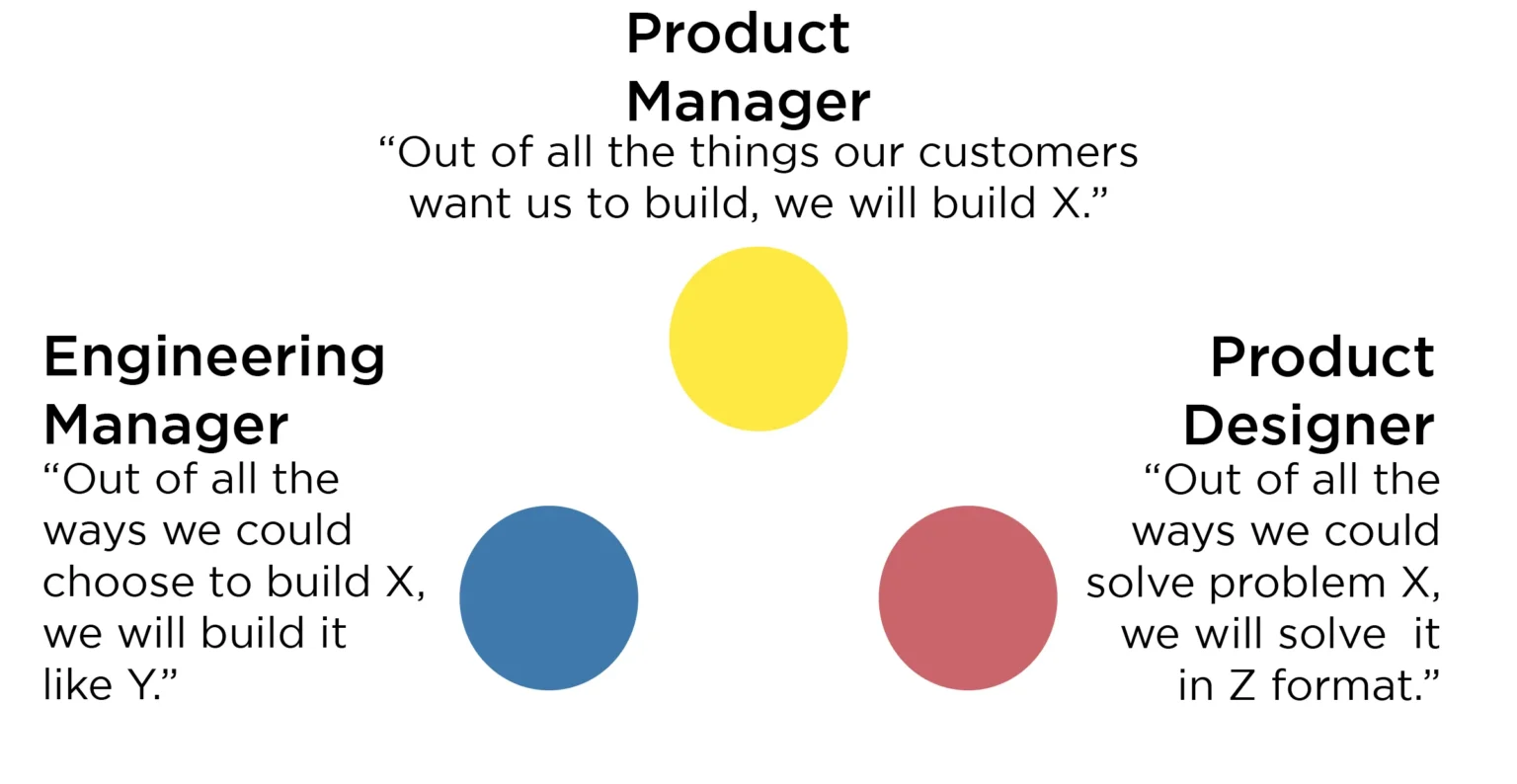 Product Manager
“Out of all the things our customers want us to build, we will build X.”

Engineering Manager
“Out of all the ways we could choose to build X, we will build it like Y.”

Product Designer
“Out of all the ways we could solve problem X, we will solve it in Z format.”